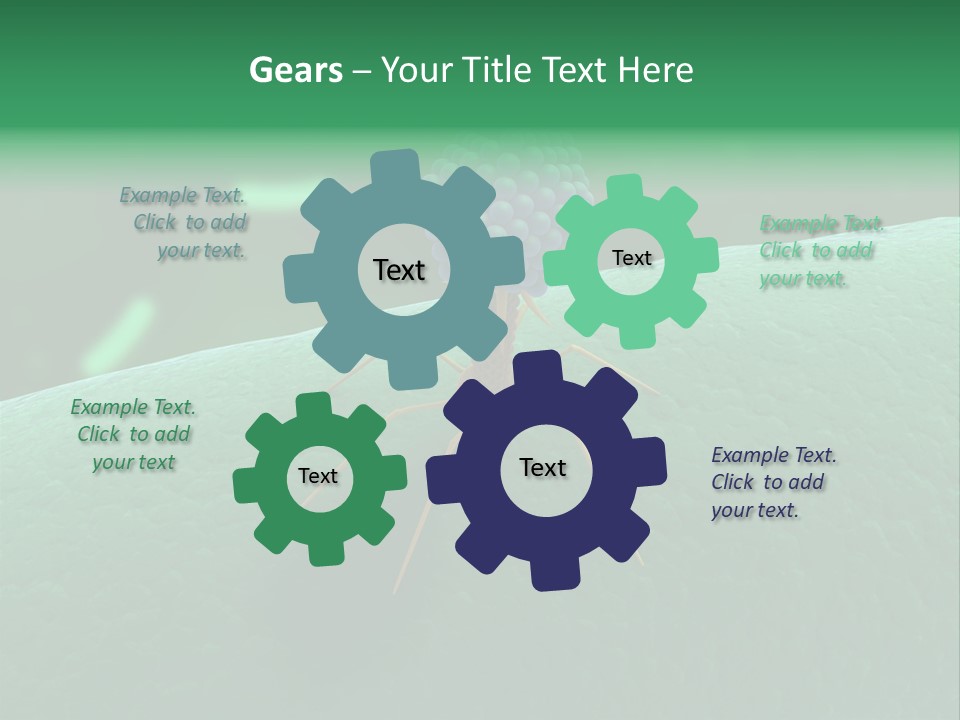 Gears – Your Title Text Here

Example Text. Click to add your text.

Text

Text

Example Text. Click to add your text.

Example Text. Click to add your text

Text

Text

Example Text. Click to add your text.